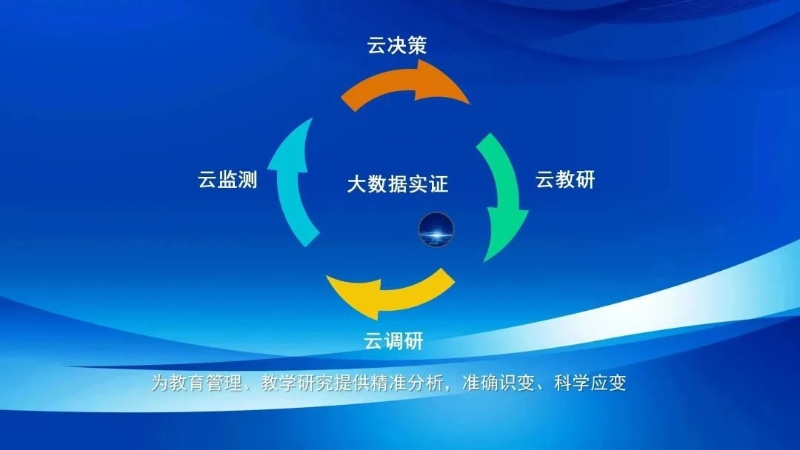 云决策

云监测

大数据实证

云教研

云调研

为教育管理、教学研究提供精准分析，准确识变、科学应变